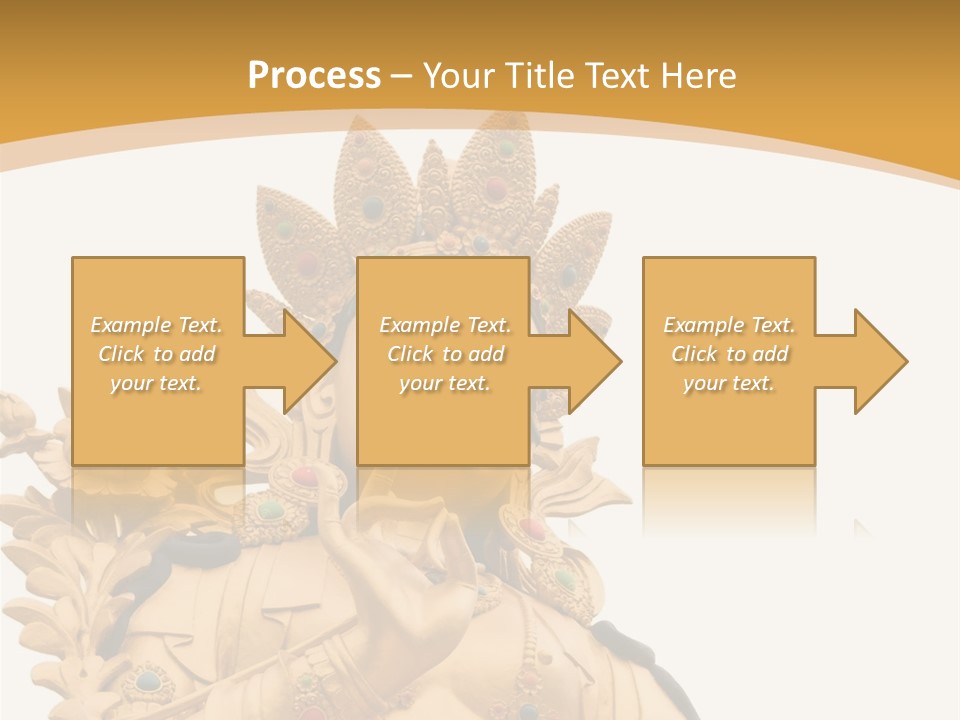 Process – Your Title Text Here

Example Text. Click to add your text.

Example Text. Click to add your text.

Example Text. Click to add your text.